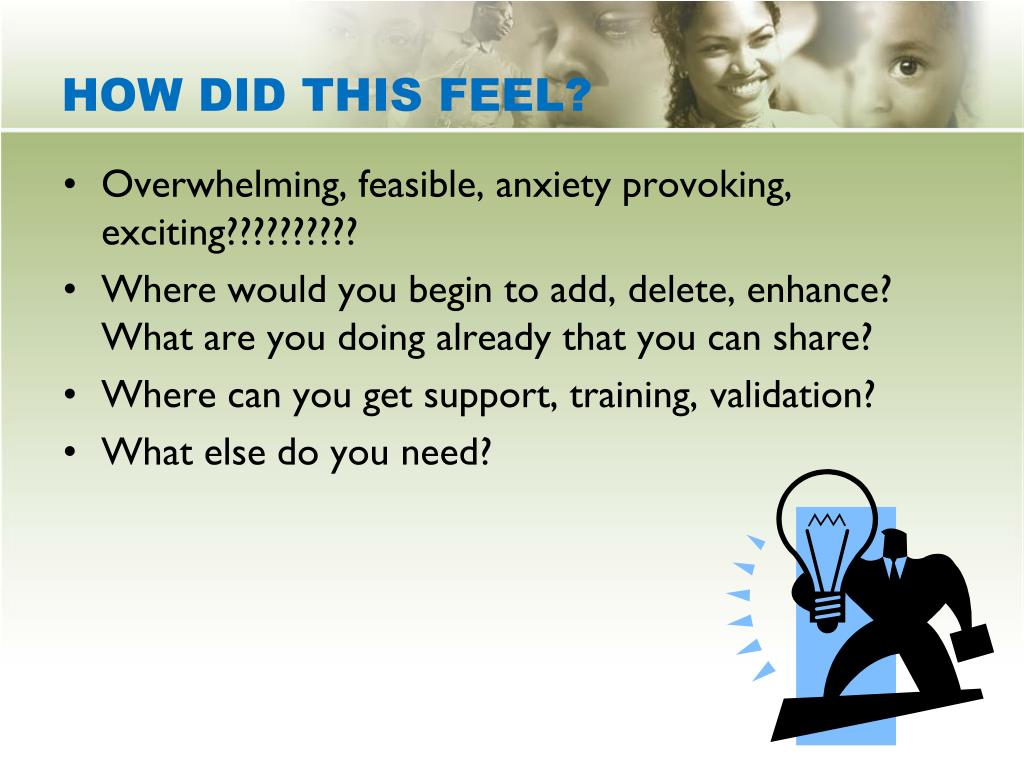 HOW DID THIS FEEL?

• Overwhelming, feasible, anxiety provoking, exciting??????????
• Where would you begin to add, delete, enhance? What are you doing already that you can share?
• Where can you get support, training, validation?
• What else do you need?